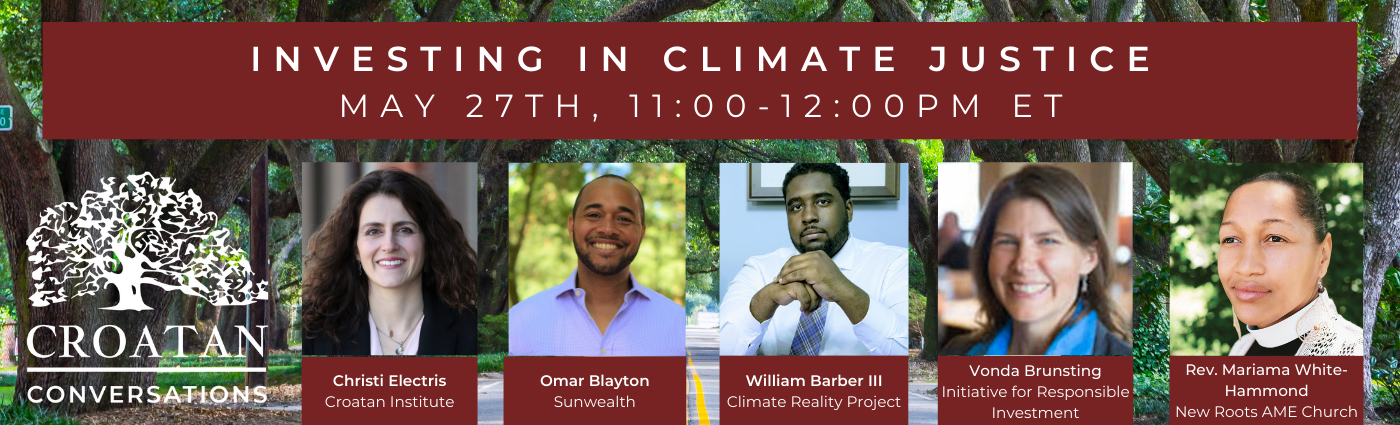 INVESTING IN CLIMATE JUSTICE
MAY 27TH, 11:00-12:00PM ET

CROATAN
CONVERSATIONS

Christi Electris
Croatan Institute

Omar Blayton
Sunwealth

William Barber III
Climate Reality Project

Vonda Brunsting
Initiative for Responsible Investment

Rev. Mariama White-Hammond
New Roots AME Church